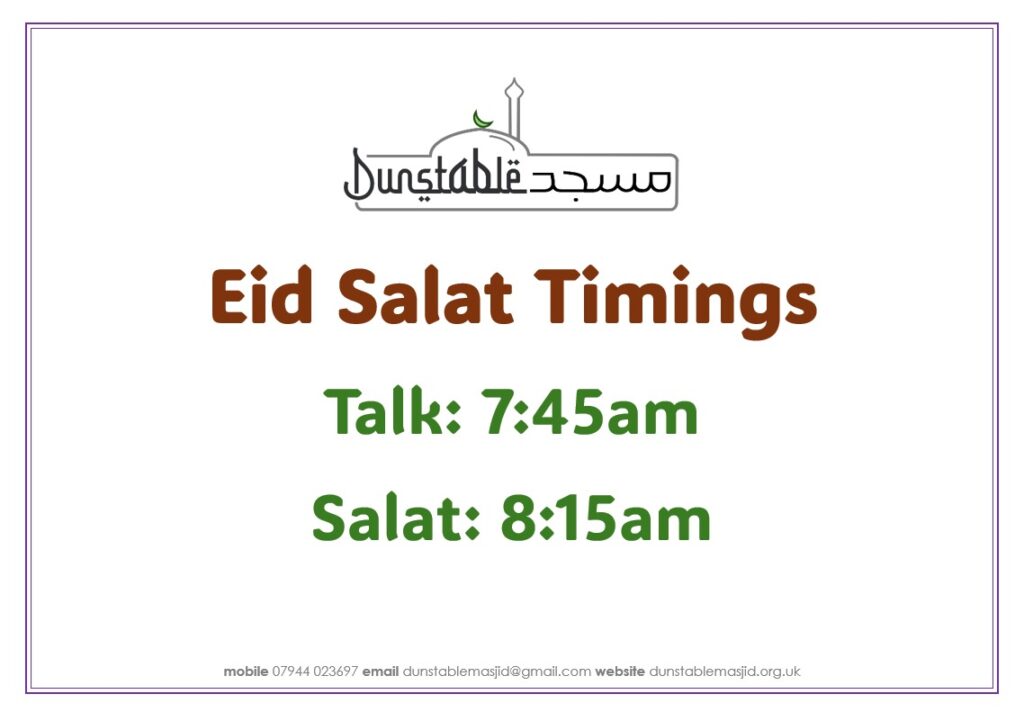 Dunstable مسجد

Eid Salat Timings

Talk: 7:45am

Salat: 8:15am

mobile 07944 023697 email dunstablemasjid@gmail.com website dunstablemasjid.org.uk